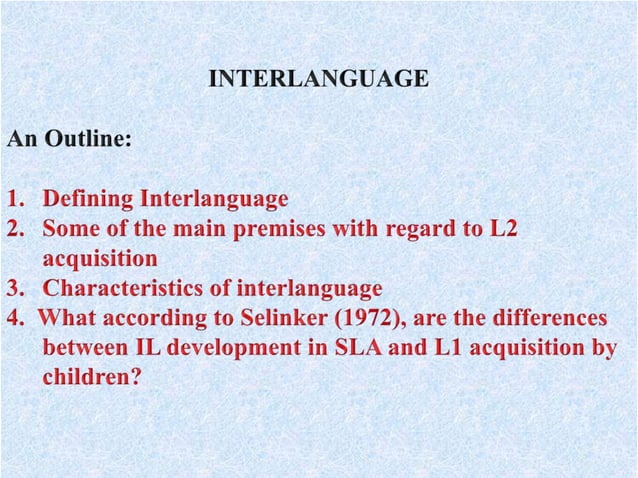 INTERLANGUAGE

An Outline:

1. Defining Interlanguage
2. Some of the main premises with regard to L2 acquisition
3. Characteristics of interlanguage
4. What according to Selinker (1972), are the differences between IL development in SLA and L1 acquisition by children?